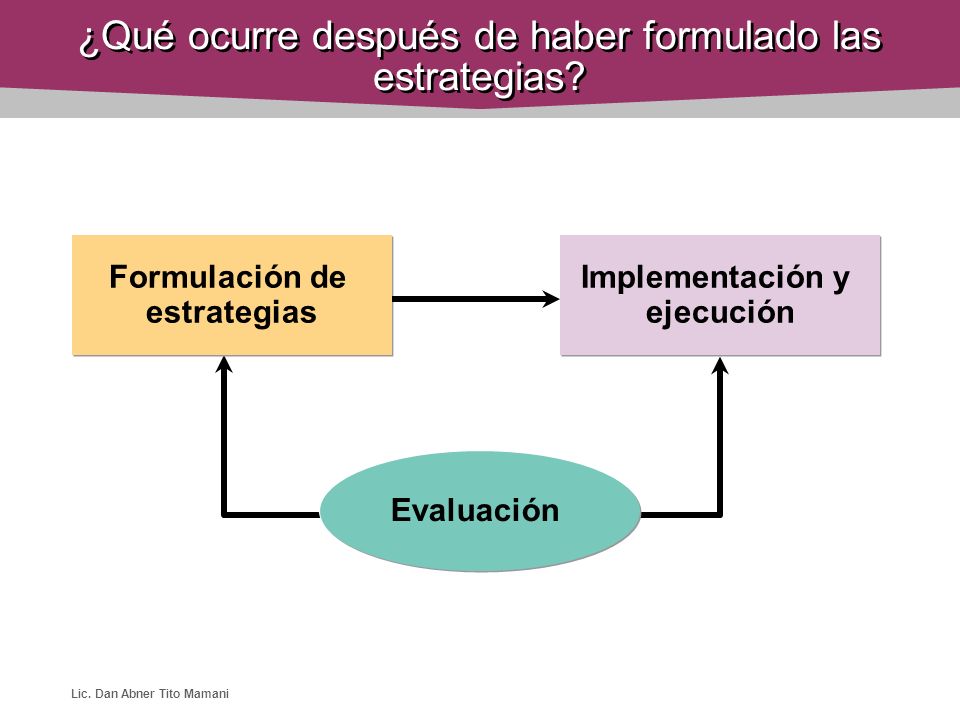 ¿Qué ocurre después de haber formulado las estrategias?

Formulación de estrategias

Implementación y ejecución

Evaluación

Lic. Dan Abner Tito Mamani